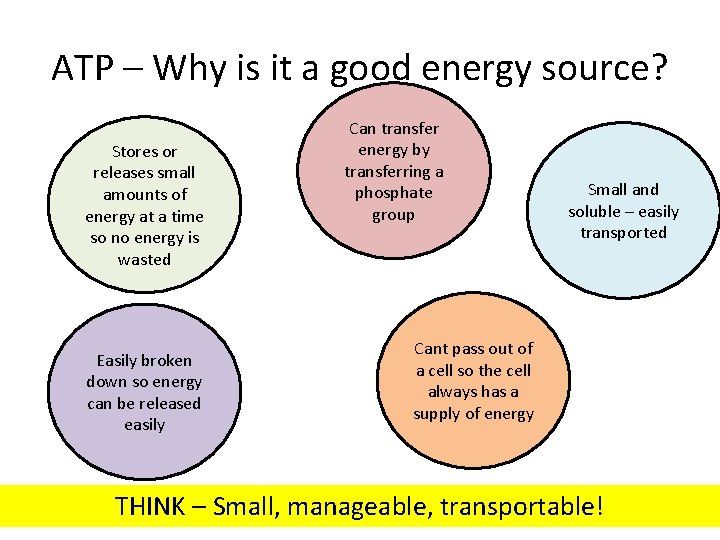 ATP – Why is it a good energy source?

Stores or releases small amounts of energy at a time so no energy is wasted

Can transfer energy by transferring a phosphate group

Small and soluble – easily transported

Easily broken down so energy can be released easily

Cant pass out of a cell so the cell always has a supply of energy

THINK – Small, manageable, transportable!